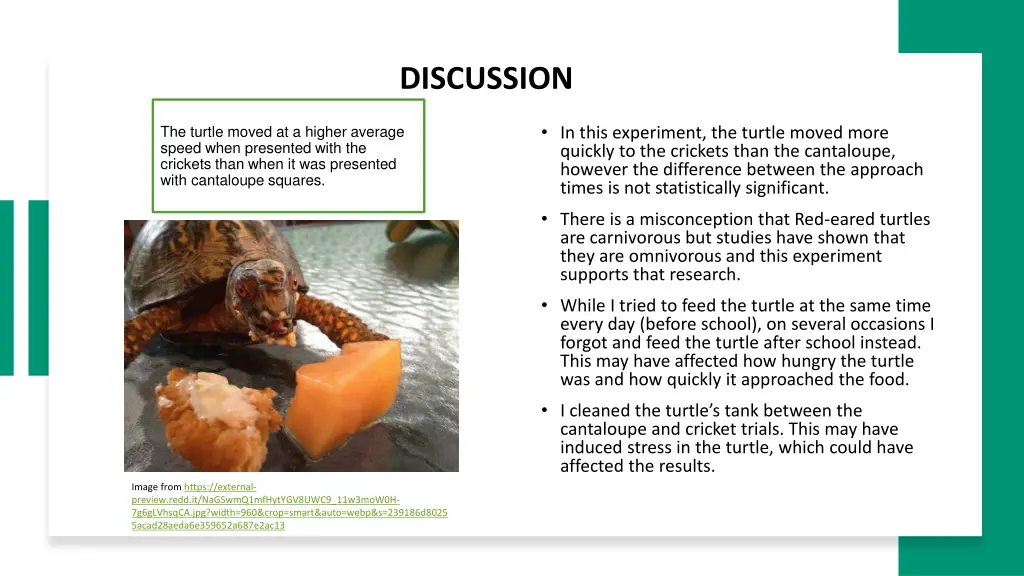 DISCUSSION

The turtle moved at a higher average speed when presented with the crickets than when it was presented with cantaloupe squares.

Image from https://external-preview.redd.it/NaGSwmQ1mfHytYGV8UWC9_11w3moW0H-7g6gLVhsqCA.jpg?width=960&crop=smart&auto=webp&s=239186d80255acad28aeda6e359652a687e2ac13

• In this experiment, the turtle moved more quickly to the crickets than the cantaloupe, however the difference between the approach times is not statistically significant.

• There is a misconception that Red-eared turtles are carnivorous but studies have shown that they are omnivorous and this experiment supports that research.

• While I tried to feed the turtle at the same time every day (before school), on several occasions I forgot and feed the turtle after school instead. This may have affected how hungry the turtle was and how quickly it approached the food.

• I cleaned the turtle's tank between the cantaloupe and cricket trials. This may have induced stress in the turtle, which could have affected the results.